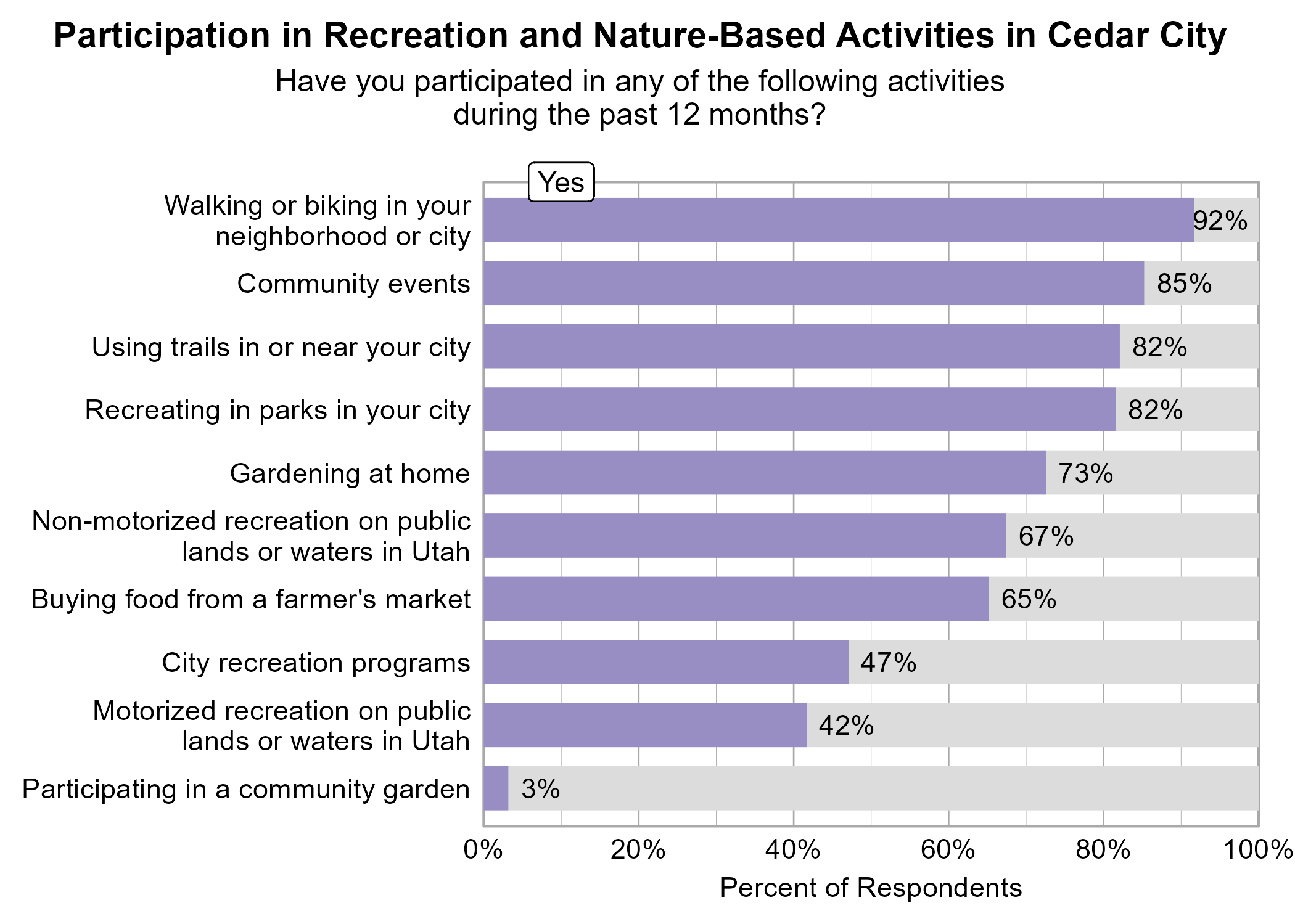 Participation in Recreation and Nature-Based Activities in Cedar City

Have you participated in any of the following activities during the past 12 months?

Yes

Walking or biking in your neighborhood or city 92%
Community events 85%
Using trails in or near your city 82%
Recreating in parks in your city 82%
Gardening at home 73%
Non-motorized recreation on public lands or waters in Utah 67%
Buying food from a farmer's market 65%
City recreation programs 47%
Motorized recreation on public lands or waters in Utah 42%
Participating in a community garden 3%

0% 20% 40% 60% 80% 100%

Percent of Respondents